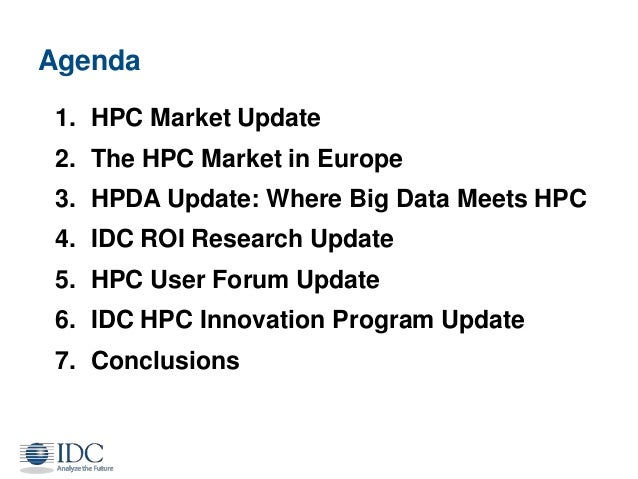 Agenda

1. HPC Market Update
2. The HPC Market in Europe
3. HPDA Update: Where Big Data Meets HPC
4. IDC ROI Research Update
5. HPC User Forum Update
6. IDC HPC Innovation Program Update
7. Conclusions

IDC
Analyze the Future